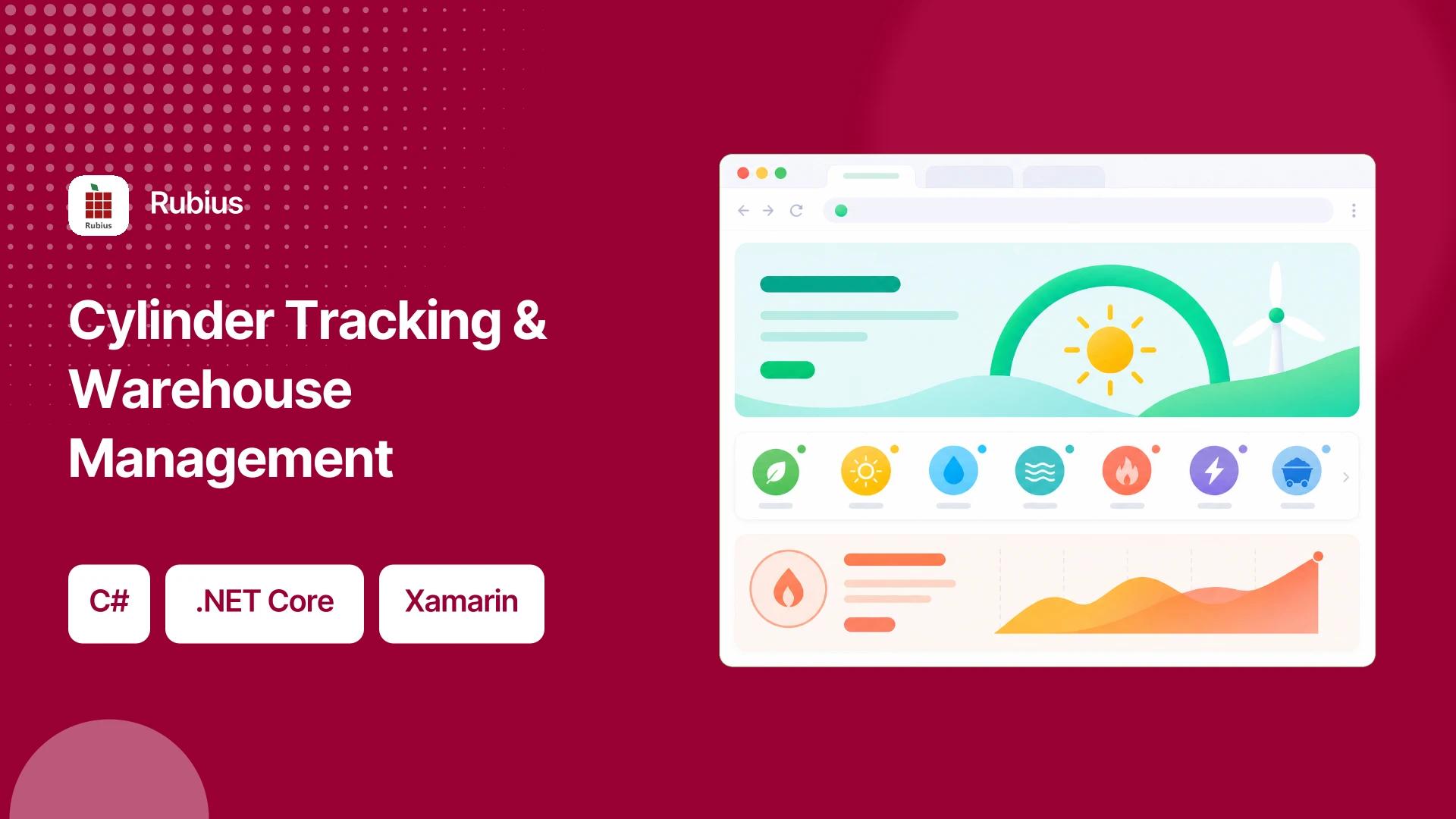 Rubius

Rubius

Cylinder Tracking & Warehouse Management

C#

.NET Core

Xamarin